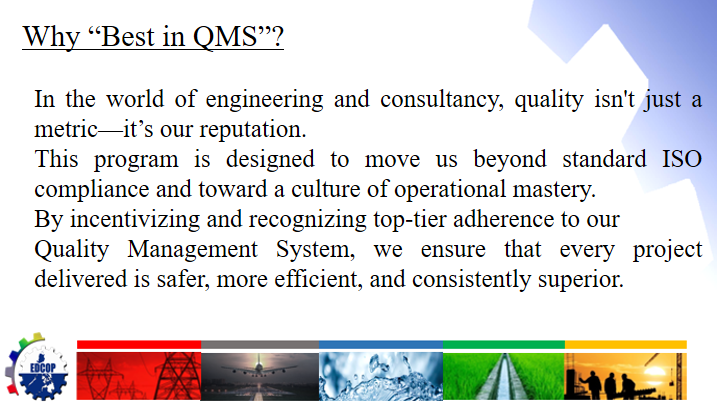 Why “Best in QMS”?

In the world of engineering and consultancy, quality isn't just a metric—it’s our reputation.
This program is designed to move us beyond standard ISO compliance and toward a culture of operational mastery.
By incentivizing and recognizing top-tier adherence to our Quality Management System, we ensure that every project delivered is safer, more efficient, and consistently superior.

EDCOP